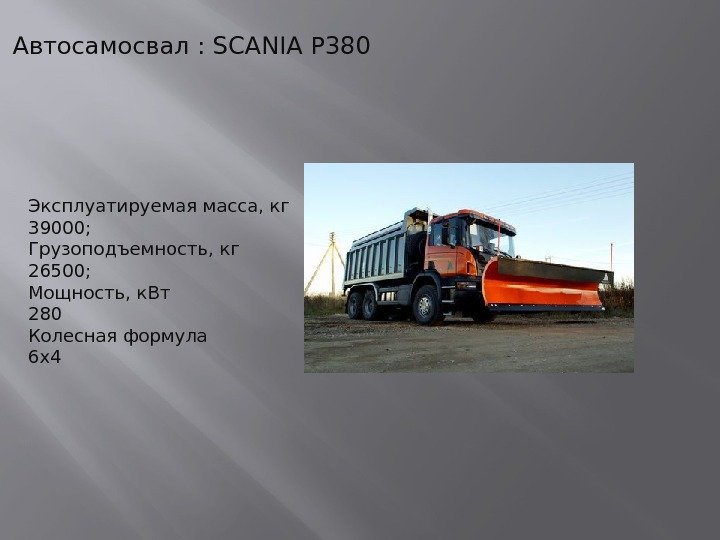 Автосамосвал : SCANIA P380

Эксплуатируемая масса, кг
39000;
Грузоподъемность, кг
26500;
Мощность, кВт
280
Колесная формула
6x4